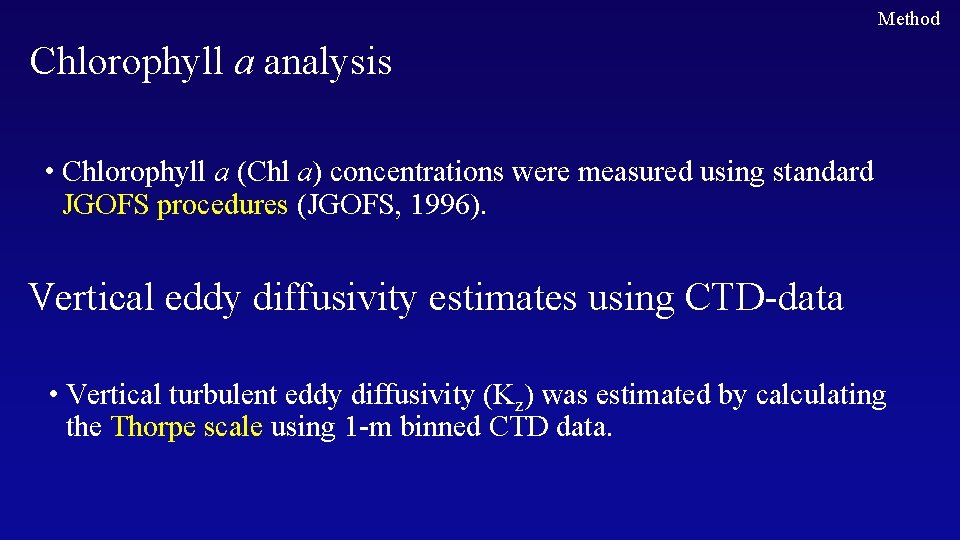 Method

Chlorophyll a analysis

• Chlorophyll a (Chl a) concentrations were measured using standard JGOFS procedures (JGOFS, 1996).

Vertical eddy diffusivity estimates using CTD-data

• Vertical turbulent eddy diffusivity ($K_z$) was estimated by calculating the Thorpe scale using 1-m binned CTD data.